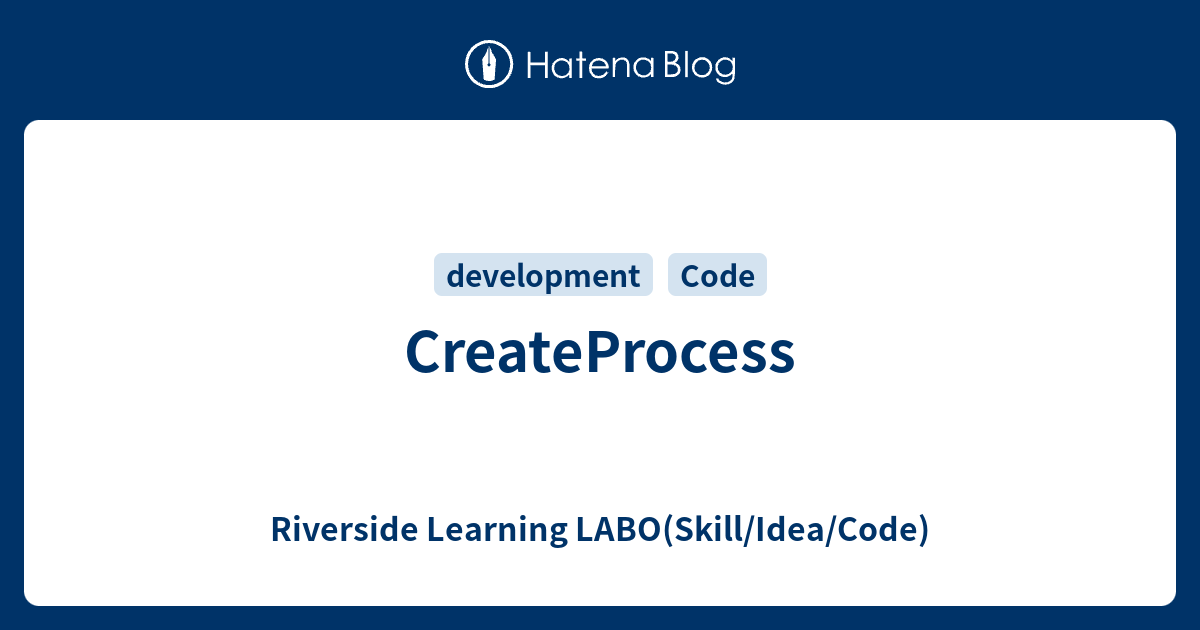 Hatena Blog

development Code

CreateProcess

Riverside Learning LABO(Skill/Idea/Code)